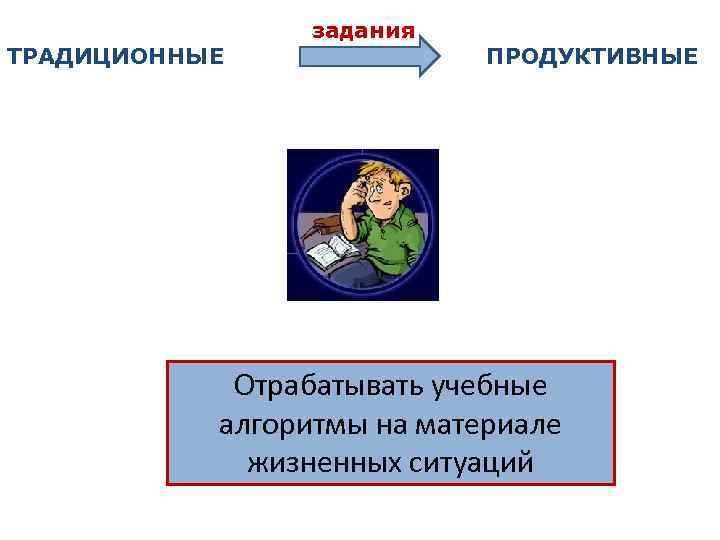 ТРАДИЦИОННЫЕ

задания

ПРОДУКТИВНЫЕ

Отрабатывать учебные алгоритмы на материале жизненных ситуаций